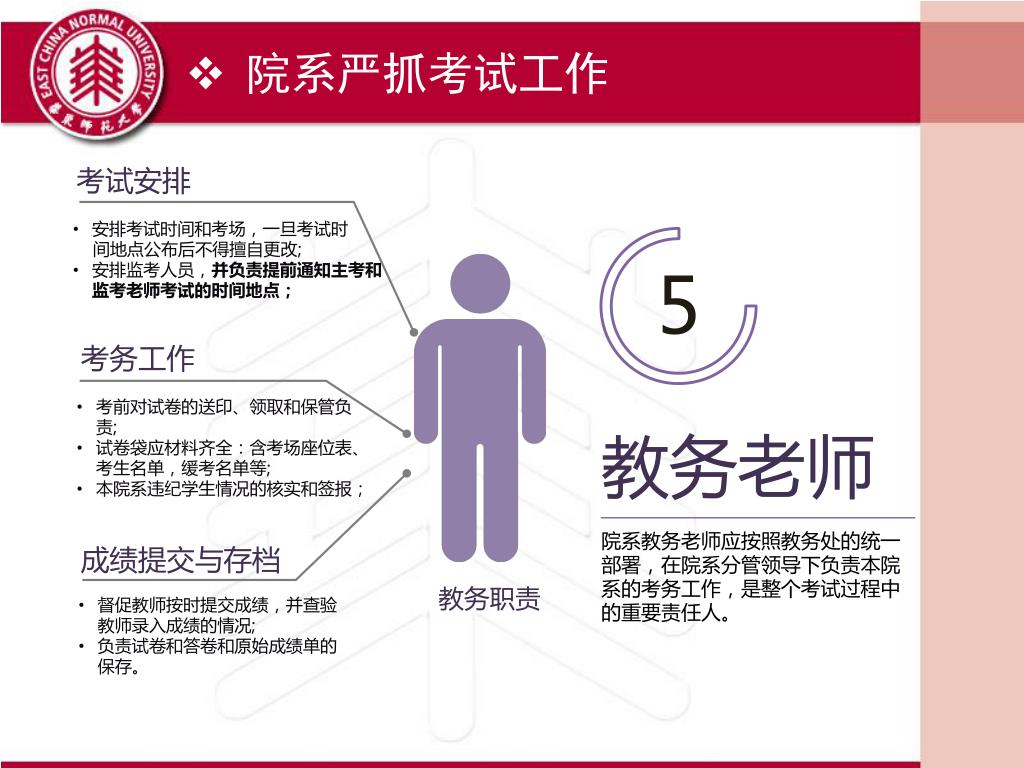 EAST CHINA NORMAL UNIVERSITY
华东师范大学

❖ 院系严抓考试工作

考试安排

• 安排考试时间和考场，一旦考试时间地点公布后不得擅自更改;
• 安排监考人员，并负责提前通知主考和监考老师考试的时间地点；

考务工作

• 考前对试卷的送印、领取和保管负责;
• 试卷袋应材料齐全：含考场座位表、考生名单，缓考名单等;
• 本院系违纪学生情况的核实和签报；

成绩提交与存档

• 督促教师按时提交成绩，并查验教师录入成绩的情况;
• 负责试卷和答卷和原始成绩单的保存。

教务职责

5

教务老师

院系教务老师应按照教务处的统一部署，在院系分管领导下负责本院系的考务工作，是整个考试过程中的重要责任人。